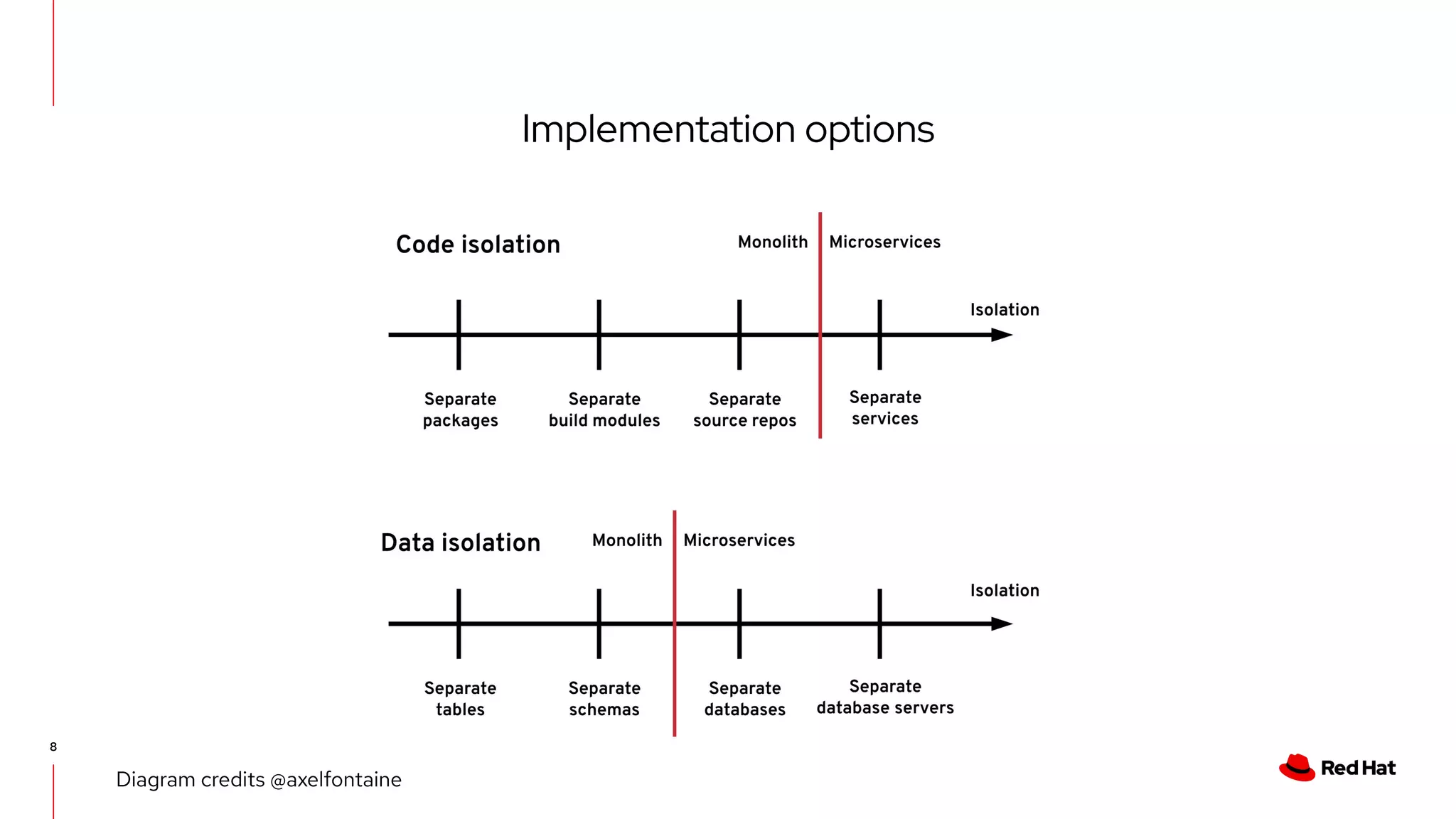 Implementation options

Code isolation

Monolith

Microservices

Isolation

Separate packages

Separate build modules

Separate source repos

Separate services

Data isolation

Monolith

Microservices

Isolation

Separate tables

Separate schemas

Separate databases

Separate database servers

8

Diagram credits @axelfontaine

Red Hat